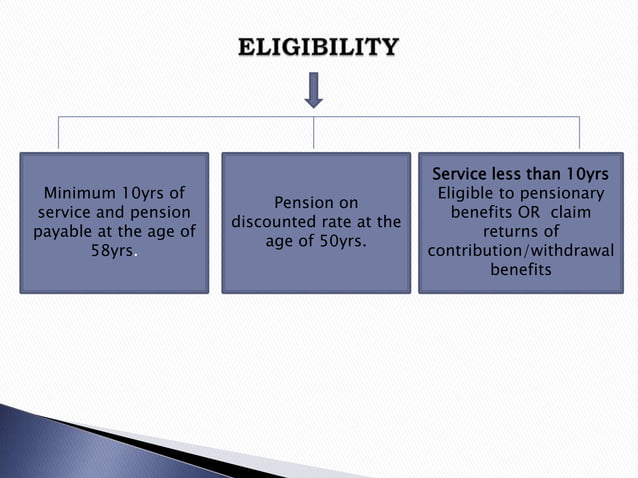 ELIGIBILITY

Minimum 10yrs of service and pension payable at the age of 58yrs.

Pension on discounted rate at the age of 50yrs.

Service less than 10yrs
Eligible to pensionary benefits OR claim returns of contribution/withdrawal benefits